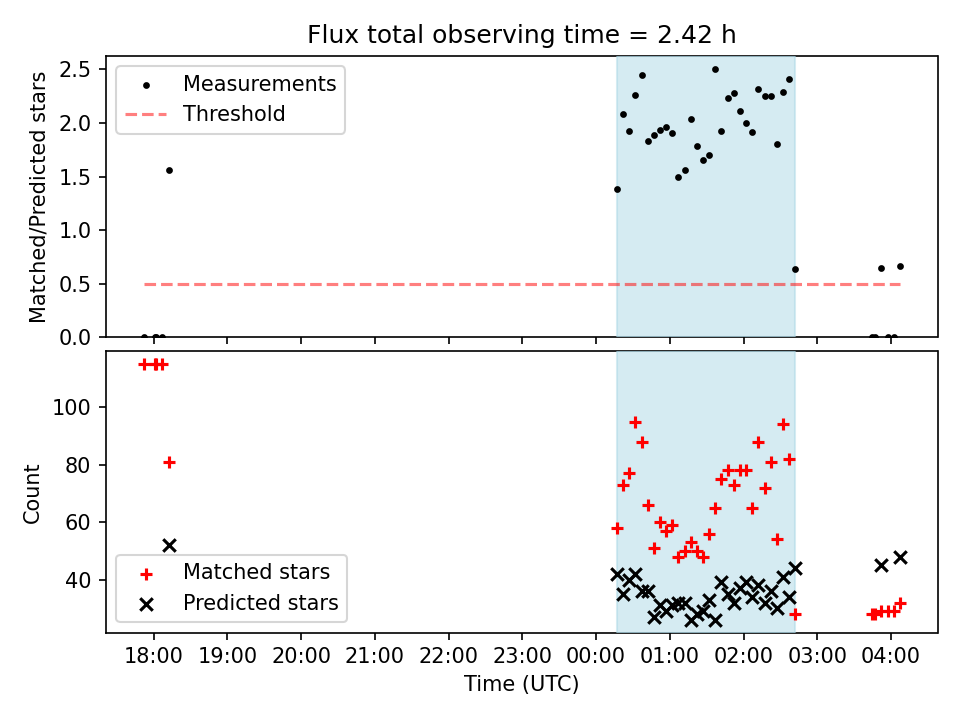 Flux total observing time = 2.42 h

Matched/Predicted stars

2.5
2.0
1.5
1.0
0.5
0.0

Measurements
Threshold

Count

100
80
60
40

Matched stars
Predicted stars

18:00 19:00 20:00 21:00 22:00 23:00 00:00 01:00 02:00 03:00 04:00

Time (UTC)